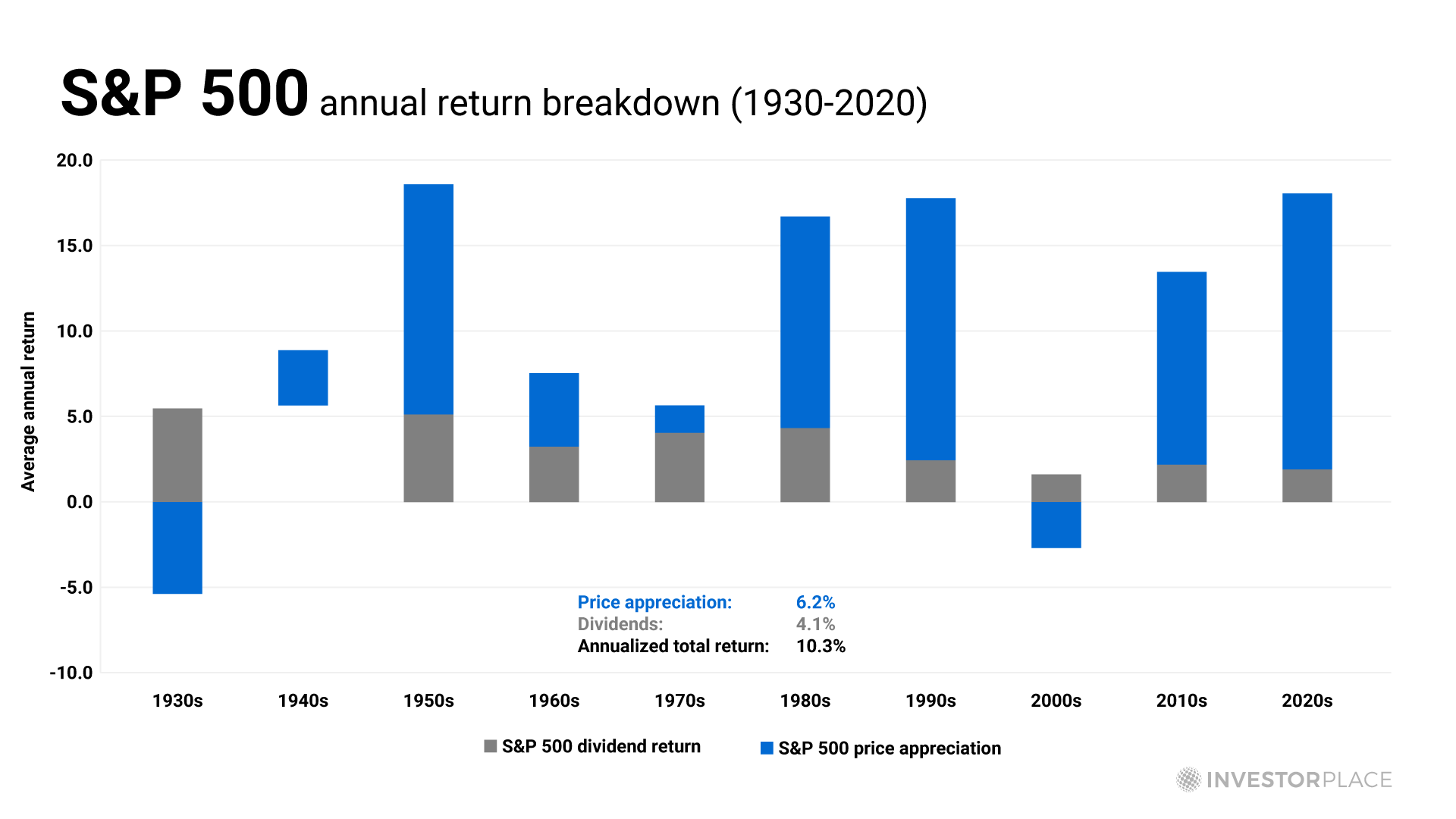 S&P 500 annual return breakdown (1930-2020)

Average annual return

20.0
15.0
10.0
5.0
0.0
-5.0
-10.0

Price appreciation: 6.2%
Dividends: 4.1%
Annualized total return: 10.3%

1930s 1940s 1950s 1960s 1970s 1980s 1990s 2000s 2010s 2020s

S&P 500 dividend return
S&P 500 price appreciation

INVESTORPLACE